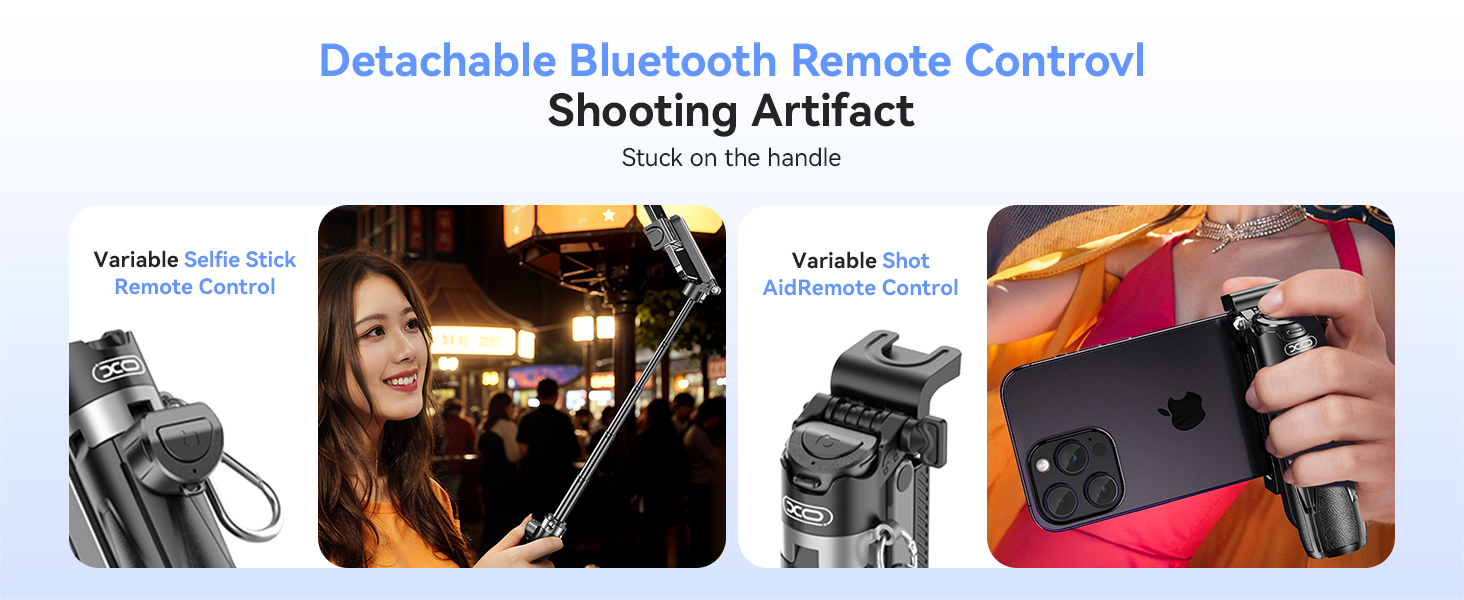 Detachable Bluetooth Remote Controvl
Shooting Artifact
Stuck on the handle

Variable Selfie Stick Remote Control

XO

Variable Shot AidRemote Control

XO

XO